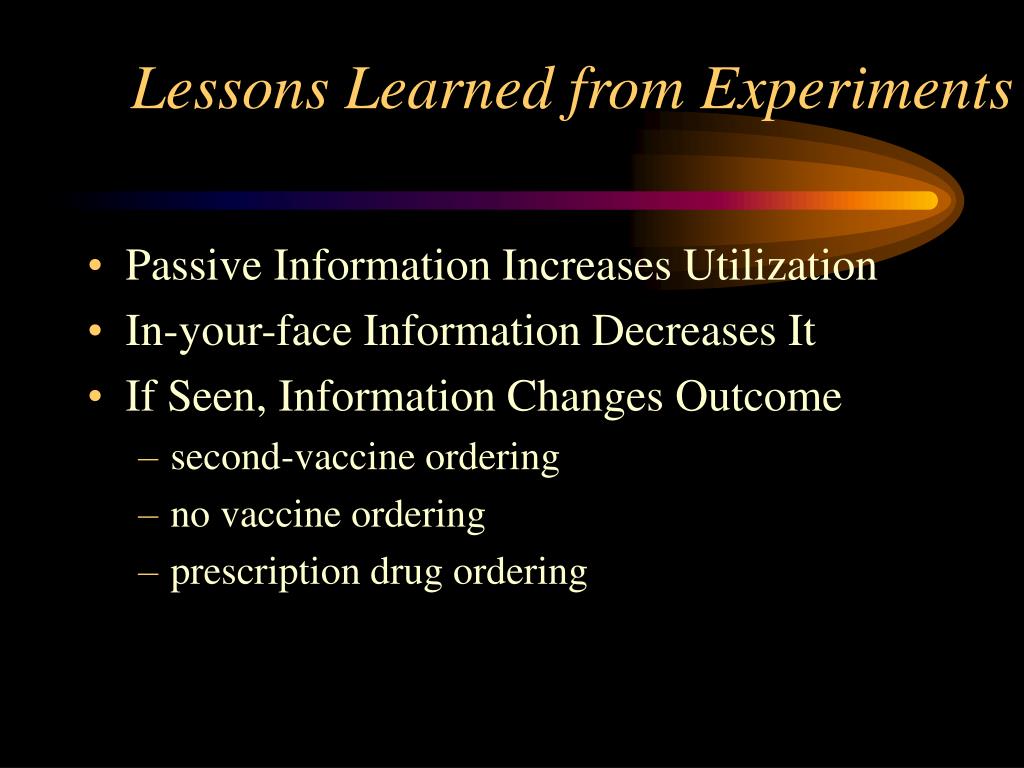 Lessons Learned from Experiments

• Passive Information Increases Utilization
• In-your-face Information Decreases It
• If Seen, Information Changes Outcome
– second-vaccine ordering
– no vaccine ordering
– prescription drug ordering